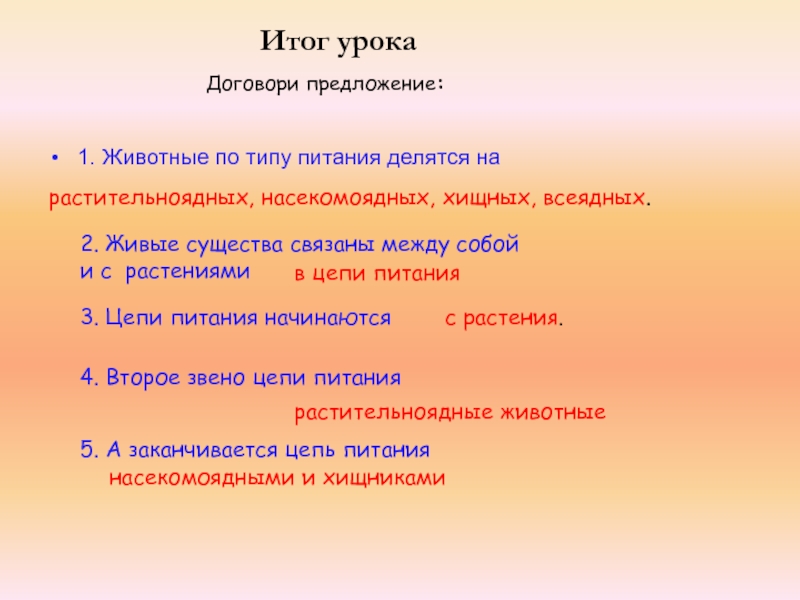 Итог урока

Договори предложение:

• 1. Животные по типу питания делятся на

растительноядных, насекомоядных, хищных, всеядных.

2. Живые существа связаны между собой и с растениями в цепи питания

3. Цепи питания начинаются с растения.

4. Второе звено цепи питания

растительноядные животные

5. А заканчивается цепь питания насекомоядными и хищниками